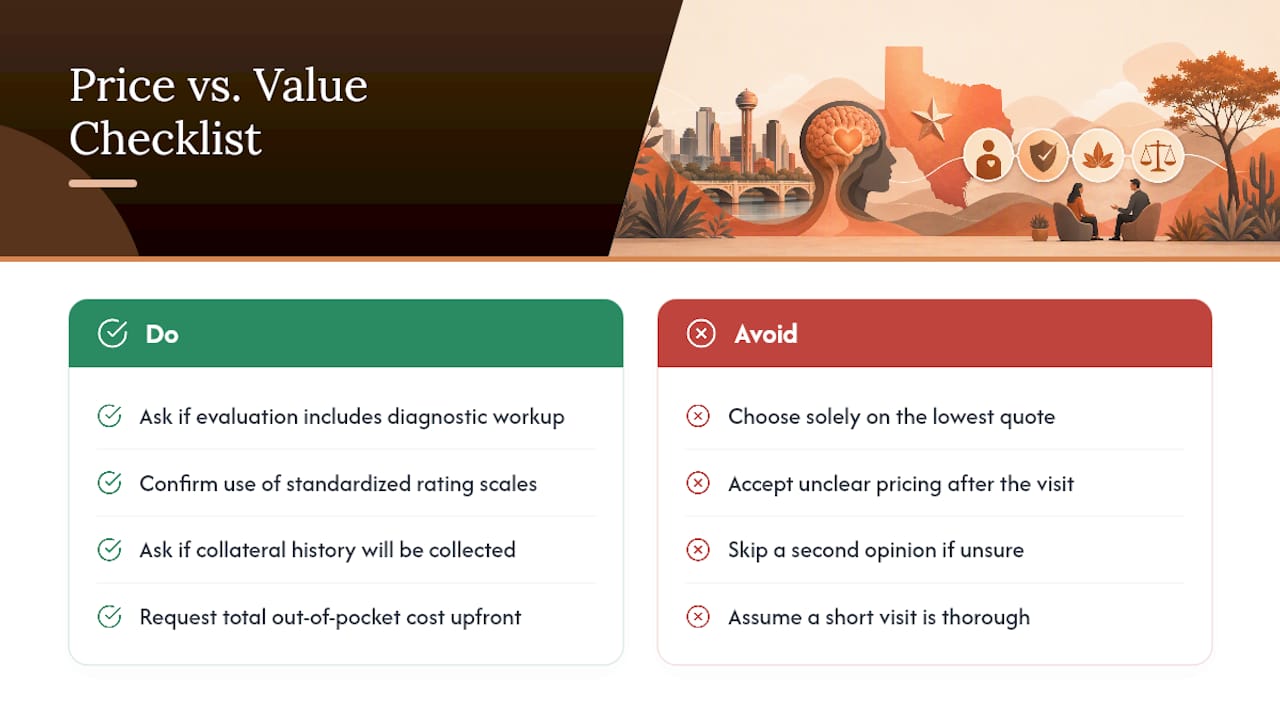 Price vs. Value Checklist

Do

Ask if evaluation includes diagnostic workup

Confirm use of standardized rating scales

Ask if collateral history will be collected

Request total out-of-pocket cost upfront

Avoid

Choose solely on the lowest quote

Accept unclear pricing after the visit

Skip a second opinion if unsure

Assume a short visit is thorough